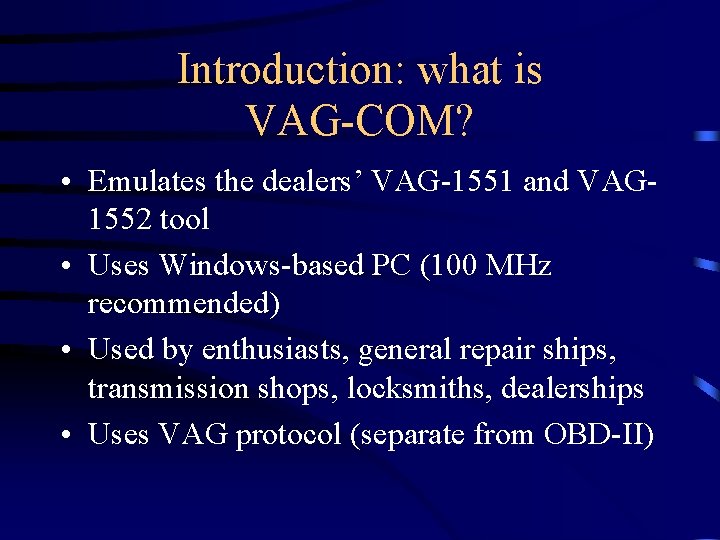 Introduction: what is VAG-COM?

• Emulates the dealers’ VAG-1551 and VAG-1552 tool
• Uses Windows-based PC (100 MHz recommended)
• Used by enthusiasts, general repair ships, transmission shops, locksmiths, dealerships
• Uses VAG protocol (separate from OBD-II)